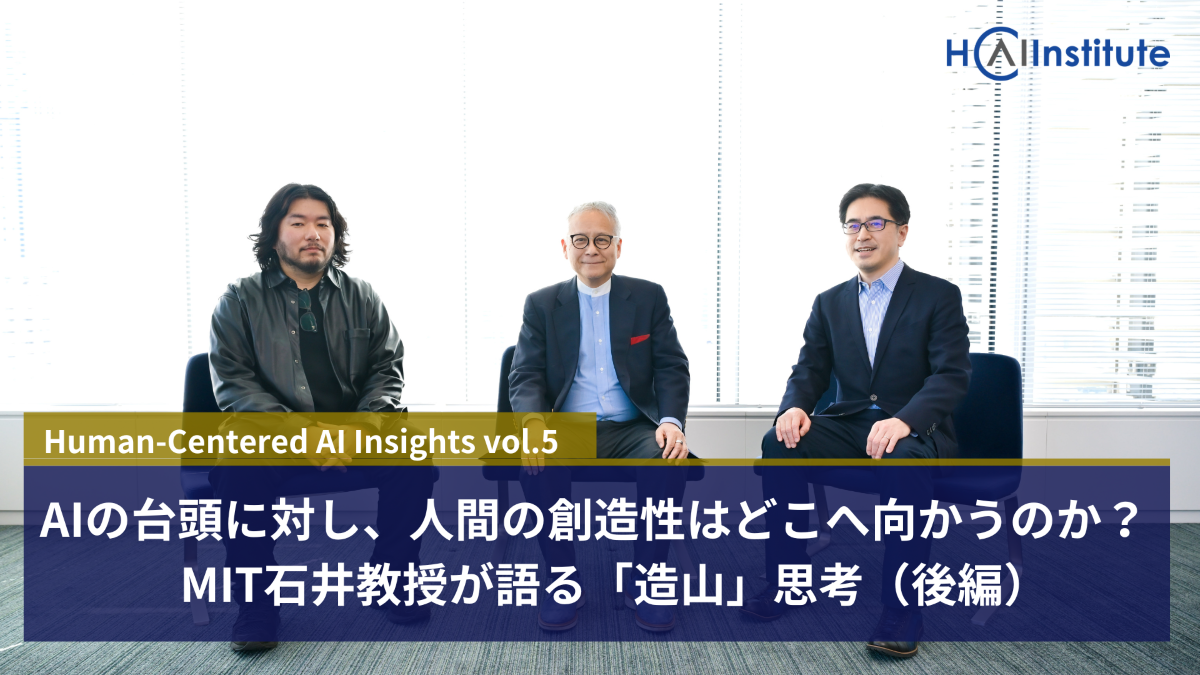 HCAI Institute

Human-Centered AI Insights vol.5

AIの台頭に対し、人間の創造性はどこへ向かうのか？
MIT石井教授が語る「造山」思考（後編）